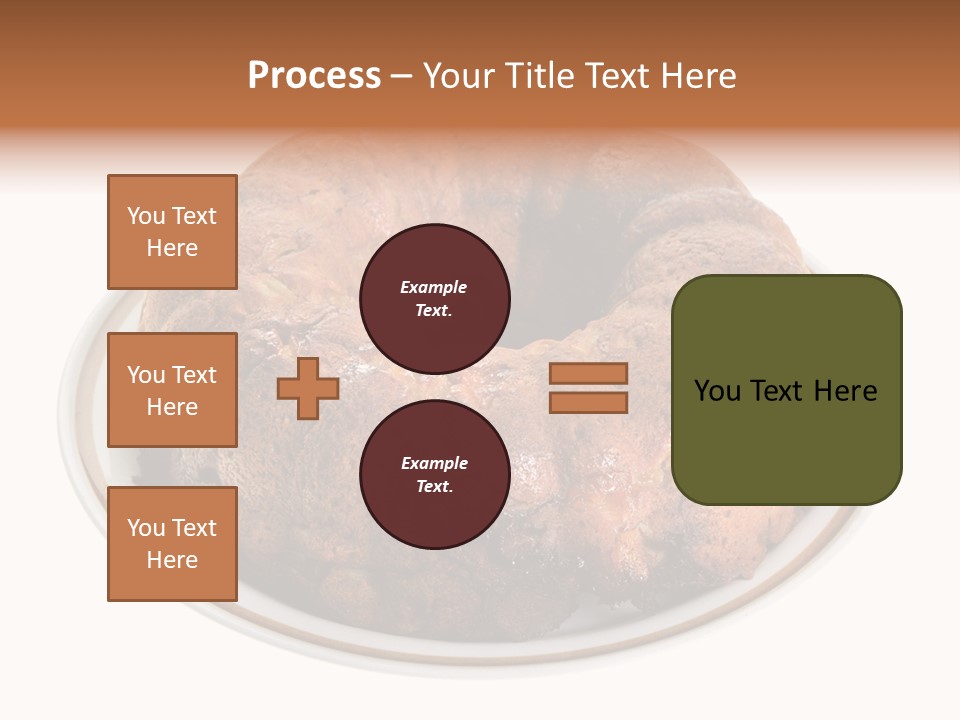 Process – Your Title Text Here

You Text Here

You Text Here

You Text Here

Example Text.

Example Text.

You Text Here